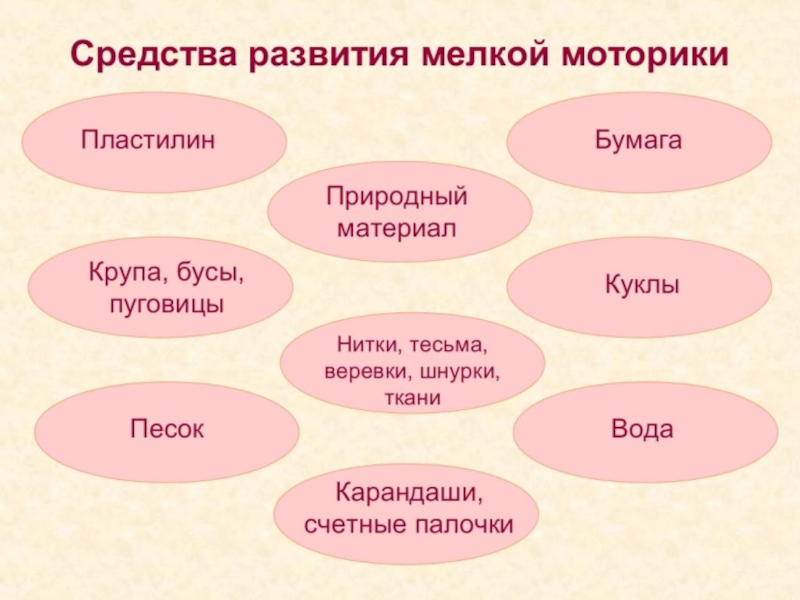 Средства развития мелкой моторики

Пластилин

Бумага

Природный материал

Крупа, бусы, пуговицы

Куклы

Нитки, тесьма, веревки, шнурки, ткани

Песок

Вода

Карандаши, счетные палочки